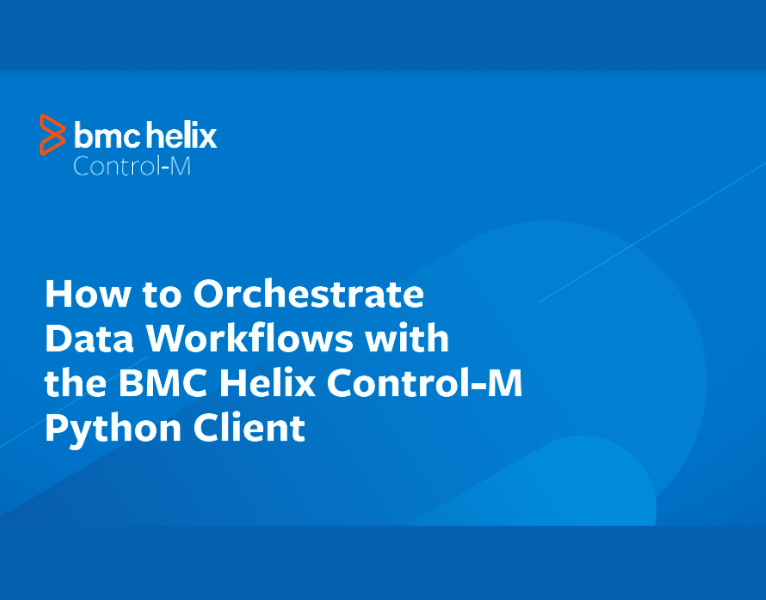 bmc helix
Control-M

How to Orchestrate Data Workflows with the BMC Helix Control-M Python Client